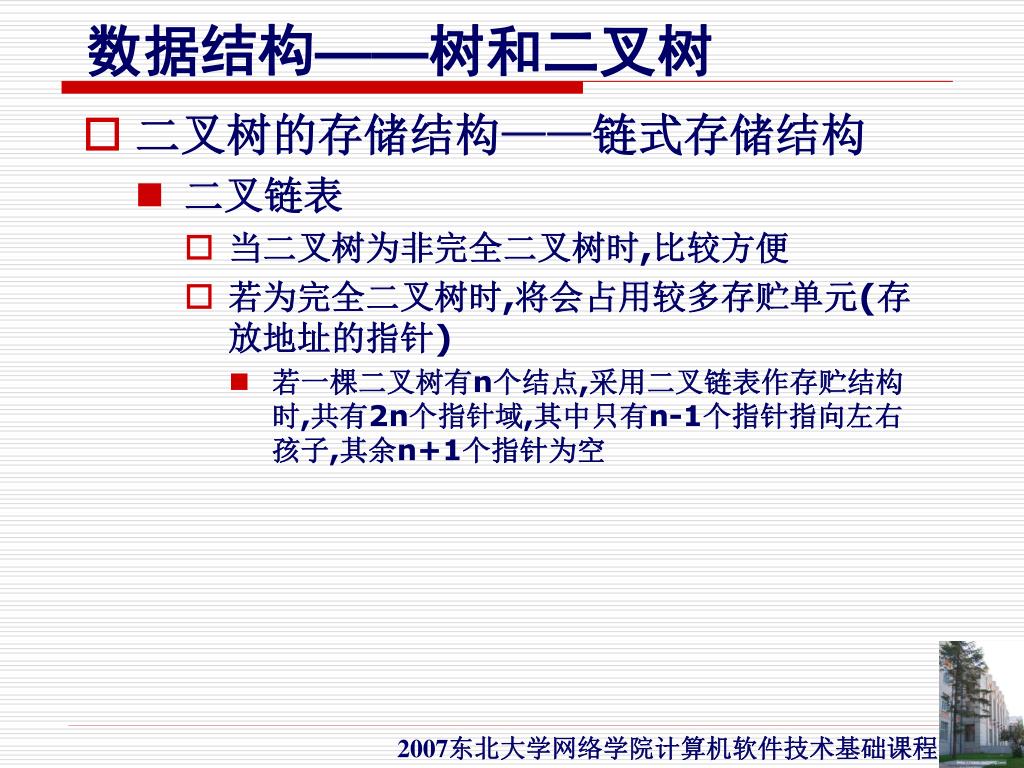 数据结构——树和二叉树

二叉树的存储结构——链式存储结构

二叉链表

当二叉树为非完全二叉树时,比较方便

若为完全二叉树时,将会占用较多存贮单元(存放地址的指针)

若一棵二叉树有n个结点,采用二叉链表作存贮结构时,共有2n个指针域,其中只有n-1个指针指向左右孩子,其余n+1个指针为空

2007东北大学网络学院计算机软件技术基础课程